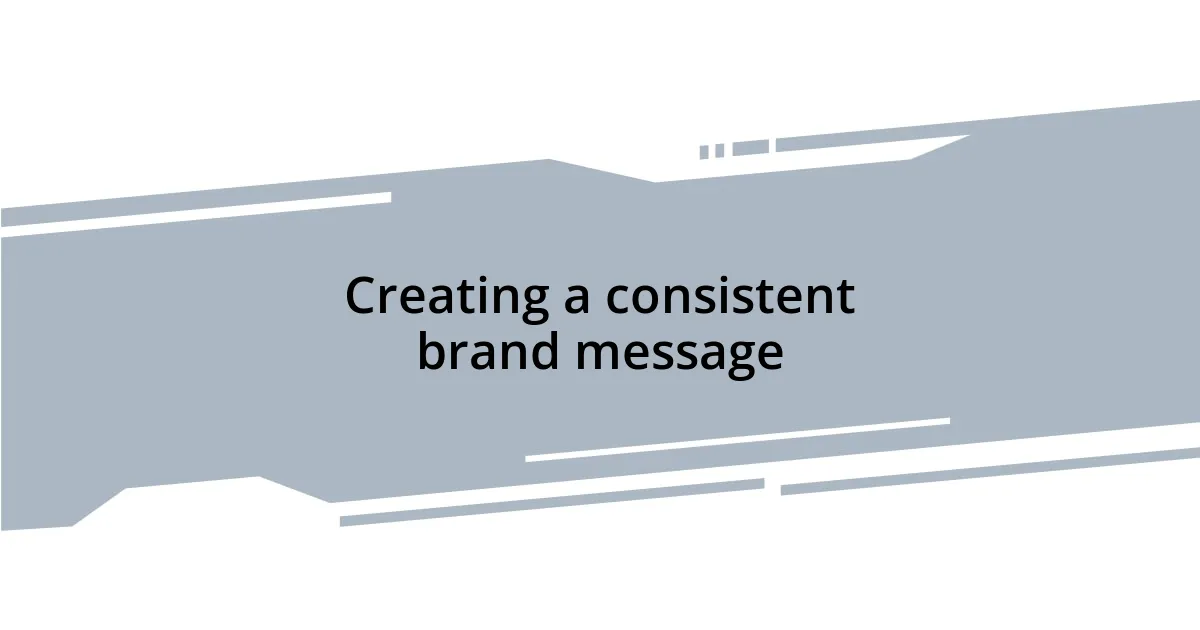 Creating a consistent brand message